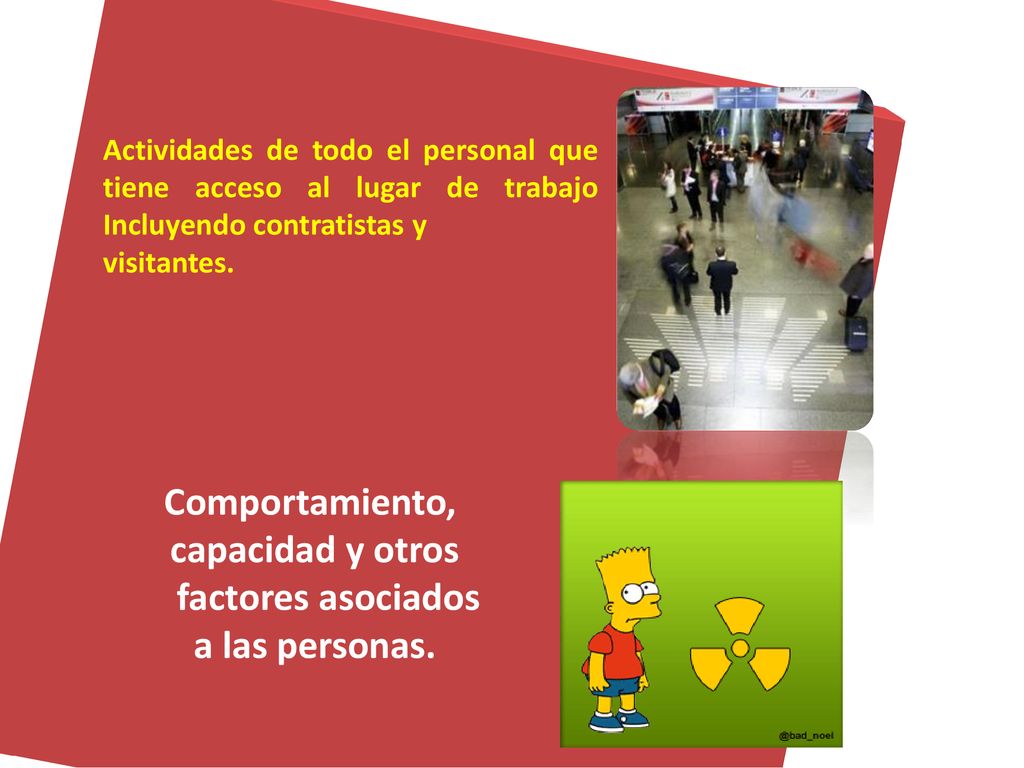 Actividades de todo el personal que tiene acceso al lugar de trabajo Incluyendo contratistas y visitantes.

Comportamiento, capacidad y otros factores asociados a las personas.

@bad_noel